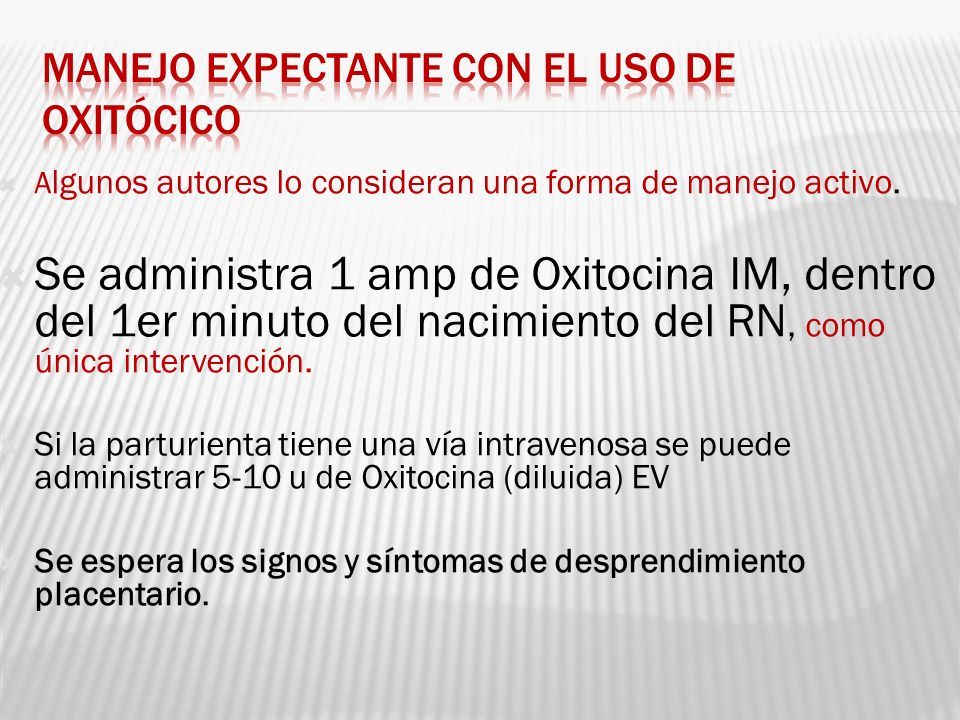 MANEJO EXPECTANTE CON EL USO DE OXITÓCICO

Algunos autores lo consideran una forma de manejo activo.

Se administra 1 amp de Oxitocina IM, dentro del 1er minuto del nacimiento del RN, como única intervención.

Si la parturienta tiene una vía intravenosa se puede administrar 5-10 u de Oxitocina (diluida) EV

Se espera los signos y síntomas de desprendimiento placentario.